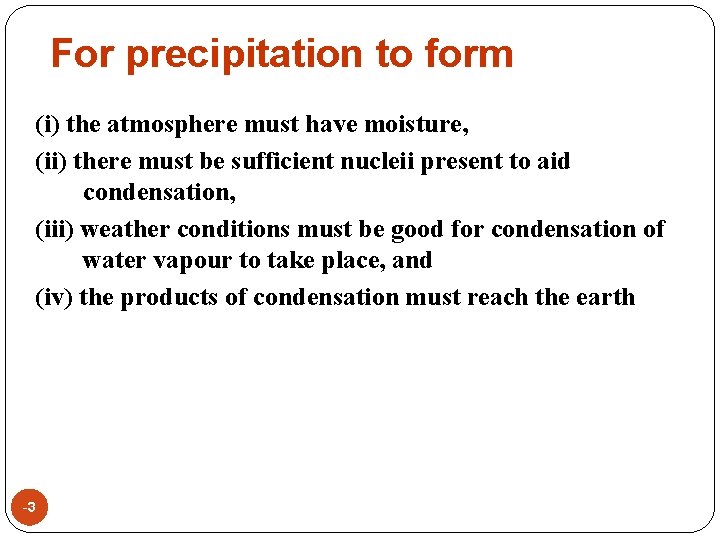 For precipitation to form

(i) the atmosphere must have moisture,

(ii) there must be sufficient nucleii present to aid condensation,

(iii) weather conditions must be good for condensation of water vapour to take place, and

(iv) the products of condensation must reach the earth

-3